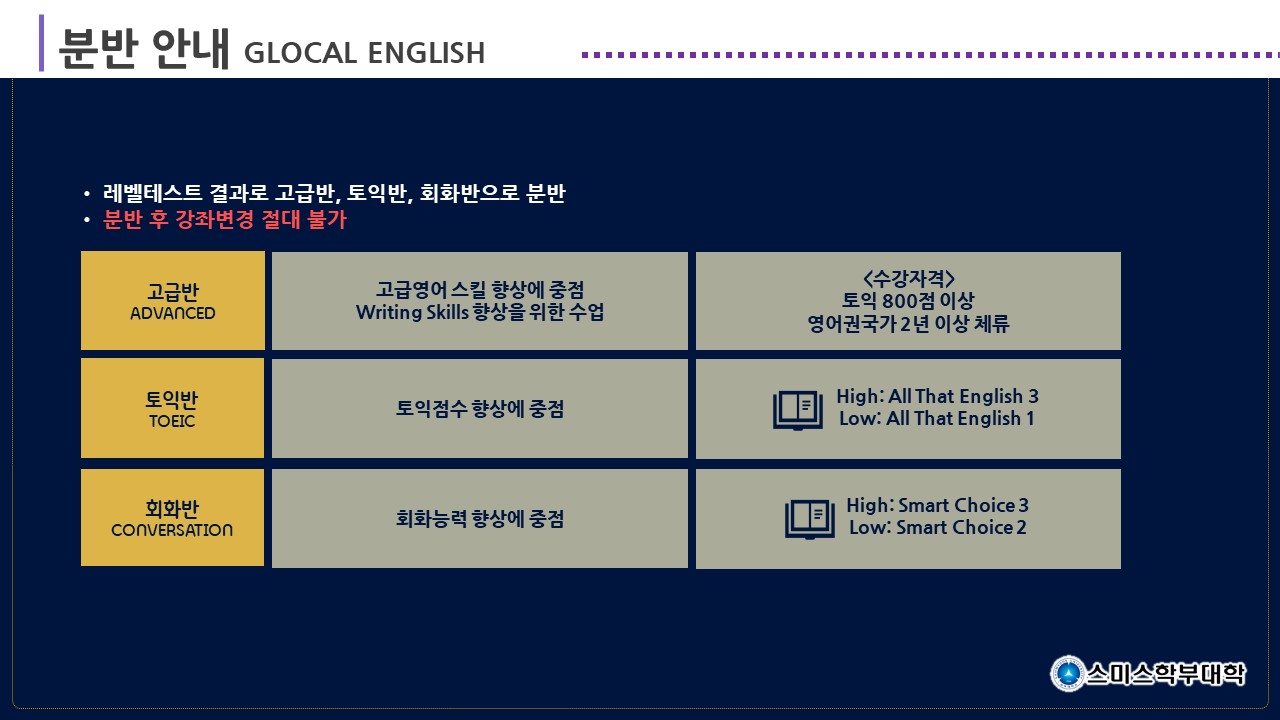 분반 안내 GLOCAL ENGLISH

• 레벨테스트 결과로 고급반, 토익반, 회화반으로 분반
• 분반 후 강좌변경 절대 불가

| 고급반 ADVANCED | 고급영어 스킬 향상에 중점 Writing Skills 향상을 위한 수업 | <수강자격> 토익 800점 이상 영어권국가 2년 이상 체류 |
|---|---|---|
| 토익반 TOEIC | 토익점수 향상에 중점 | High: All That English 3 Low: All That English 1 |
| 회화반 CONVERSATION | 회화능력 향상에 중점 | High: Smart Choice 3 Low: Smart Choice 2 |

스미스학부대학